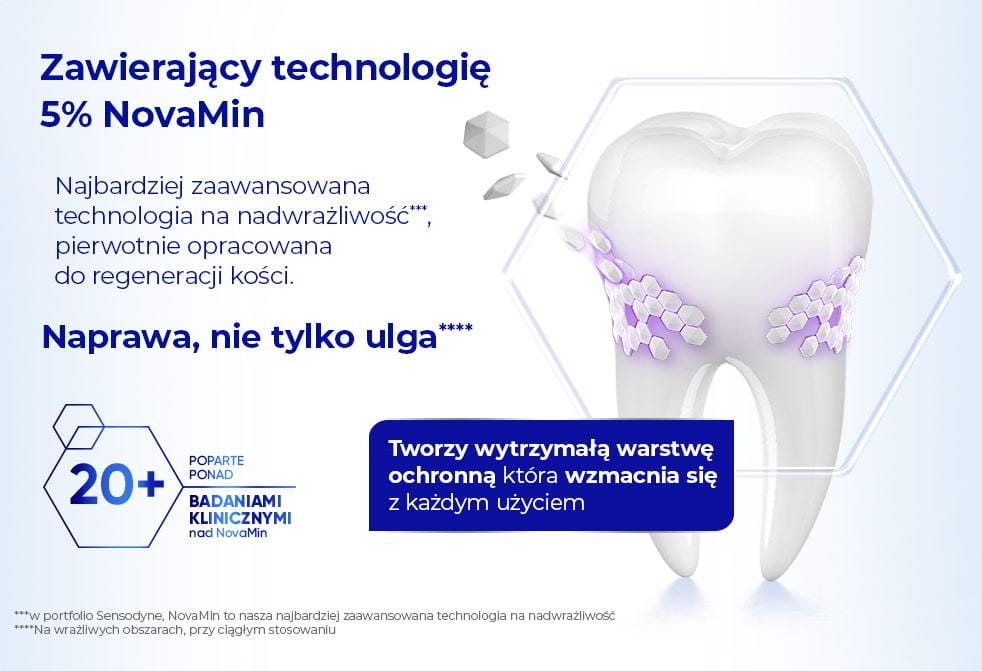 Zawierający technologię 5% NovaMin

Najbardziej zaawansowana technologia na nadwrażliwość***, pierwotnie opracowana do regeneracji kości.

Naprawa, nie tylko ulga****

20+ POPARTE PONAD BADANIAMI KLINICZNYMI nad NovaMin

Tworzy wytrzymałą warstwę ochronną która wzmacnia się z każdym użyciem

***w portfolio Sensodyne, NovaMin to nasza najbardziej zaawansowana technologia na nadwrażliwość
****Na wrażliwych obszarach, przy ciągłym stosowaniu